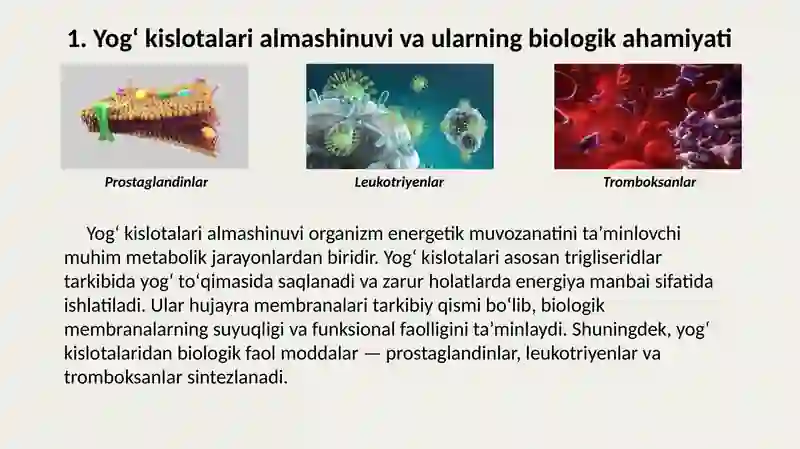 1. Yogʻ kislotalari almashinuvi va ularning biologik ahamiyati

Prostaglandinlar

Leukotriyenlar

Tromboksanlar

Yogʻ kislotalari almashinuvi organizm energetik muvozanatini taʼminlovchi muhim metabolik jarayonlardan biridir. Yogʻ kislotalari asosan trigliseridlar tarkibida yogʻ toʻqimasida saqlanadi va zarur holatlarda energiya manbai sifatida ishlatiladi. Ular hujayra membranalari tarkibiy qismi boʻlib, biologik membranalarning suyuqligi va funksional faolligini taʼminlaydi. Shuningdek, yogʻ kislotalaridan biologik faol moddalar — prostaglandinlar, leukotriyenlar va tromboksanlar sintezlanadi.